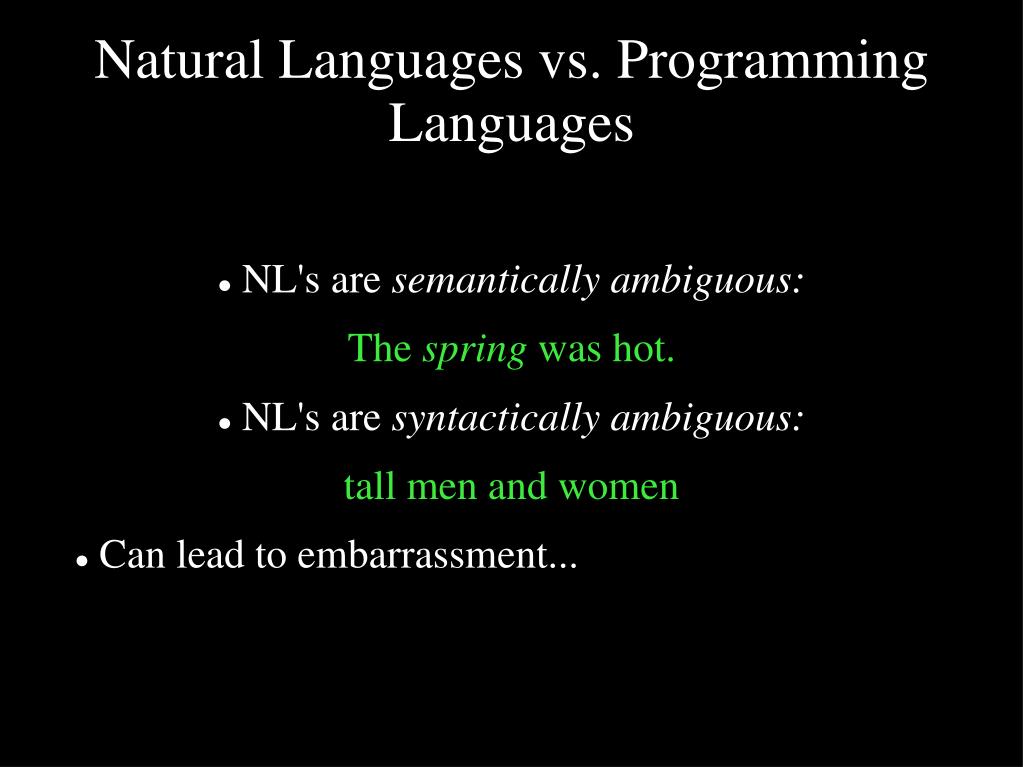 Natural Languages vs. Programming Languages

• NL's are semantically ambiguous:

The spring was hot.

• NL's are syntactically ambiguous:

tall men and women

• Can lead to embarrassment...